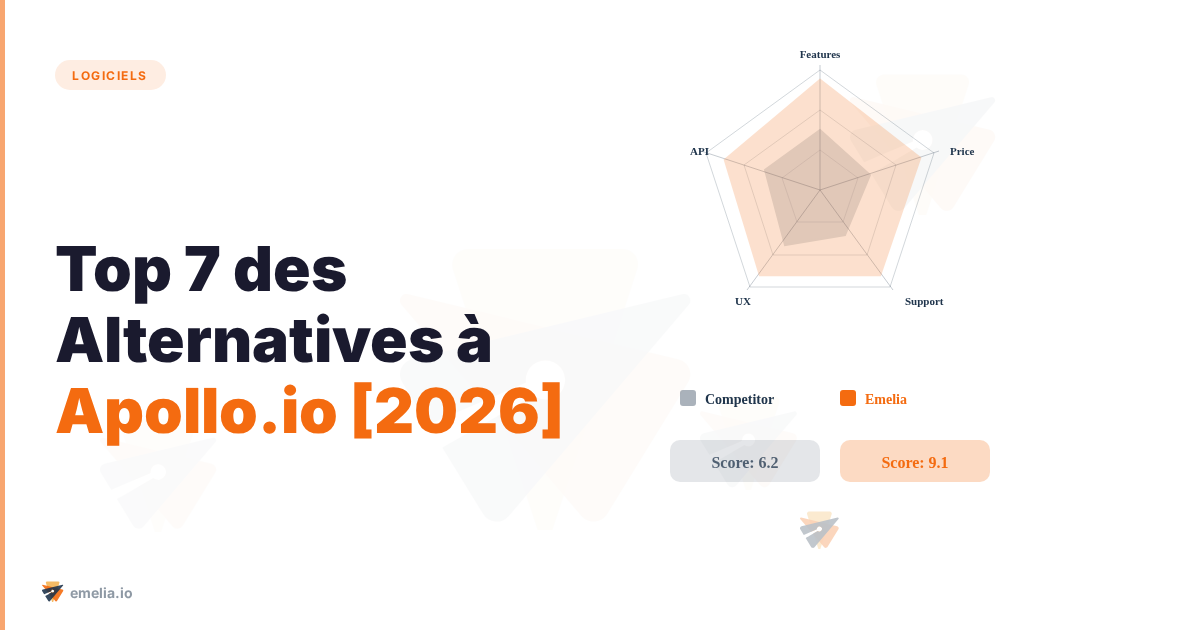 LOGICIELS

Top 7 des Alternatives à Apollo.io [2026]

Features
Price
Support
UX
API

Competitor
Emelia

Score: 6.2
Score: 9.1

emelia.io